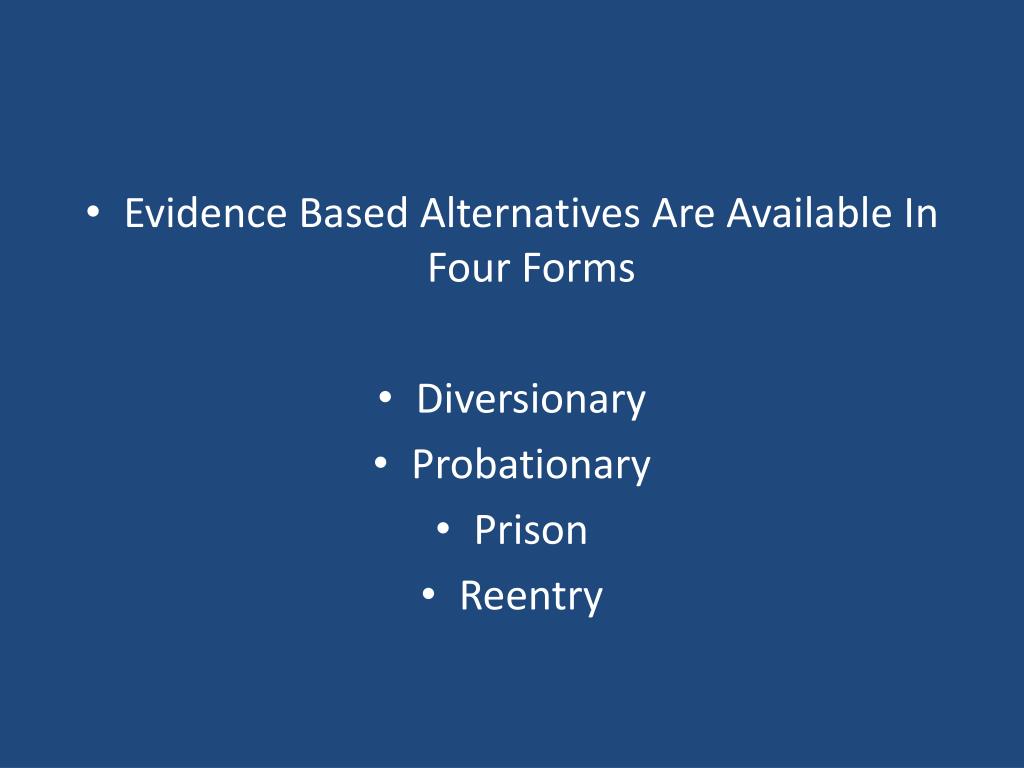 • Evidence Based Alternatives Are Available In Four Forms

• Diversionary
• Probationary
• Prison
• Reentry